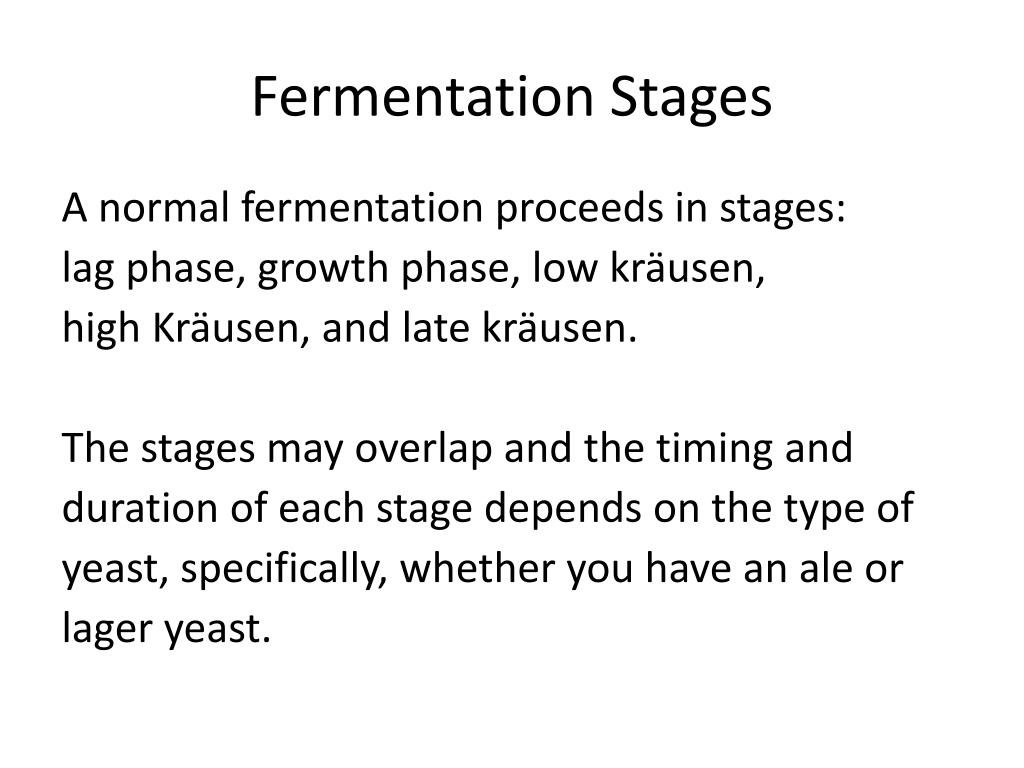 Fermentation Stages

A normal fermentation proceeds in stages: lag phase, growth phase, low kräusen, high Kräusen, and late kräusen.

The stages may overlap and the timing and duration of each stage depends on the type of yeast, specifically, whether you have an ale or lager yeast.